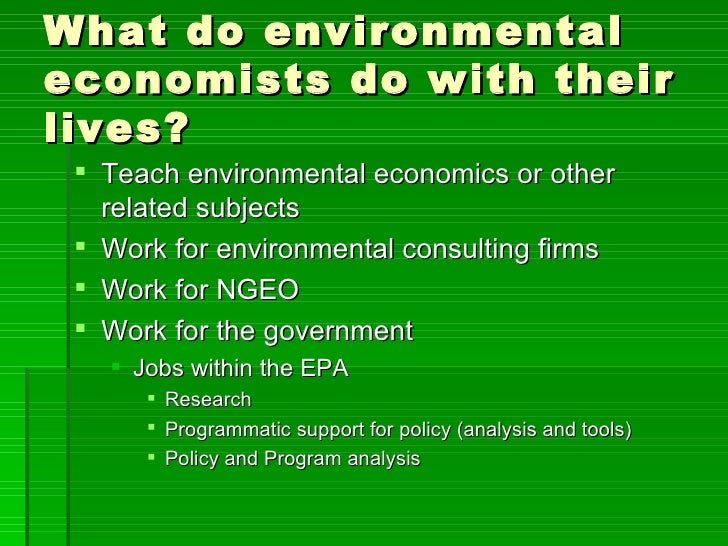 What do environmental economists do with their lives?

- Teach environmental economics or other related subjects
- Work for environmental consulting firms
- Work for NGEO
- Work for the government
  - Jobs within the EPA
    - Research
    - Programmatic support for policy (analysis and tools)
    - Policy and Program analysis